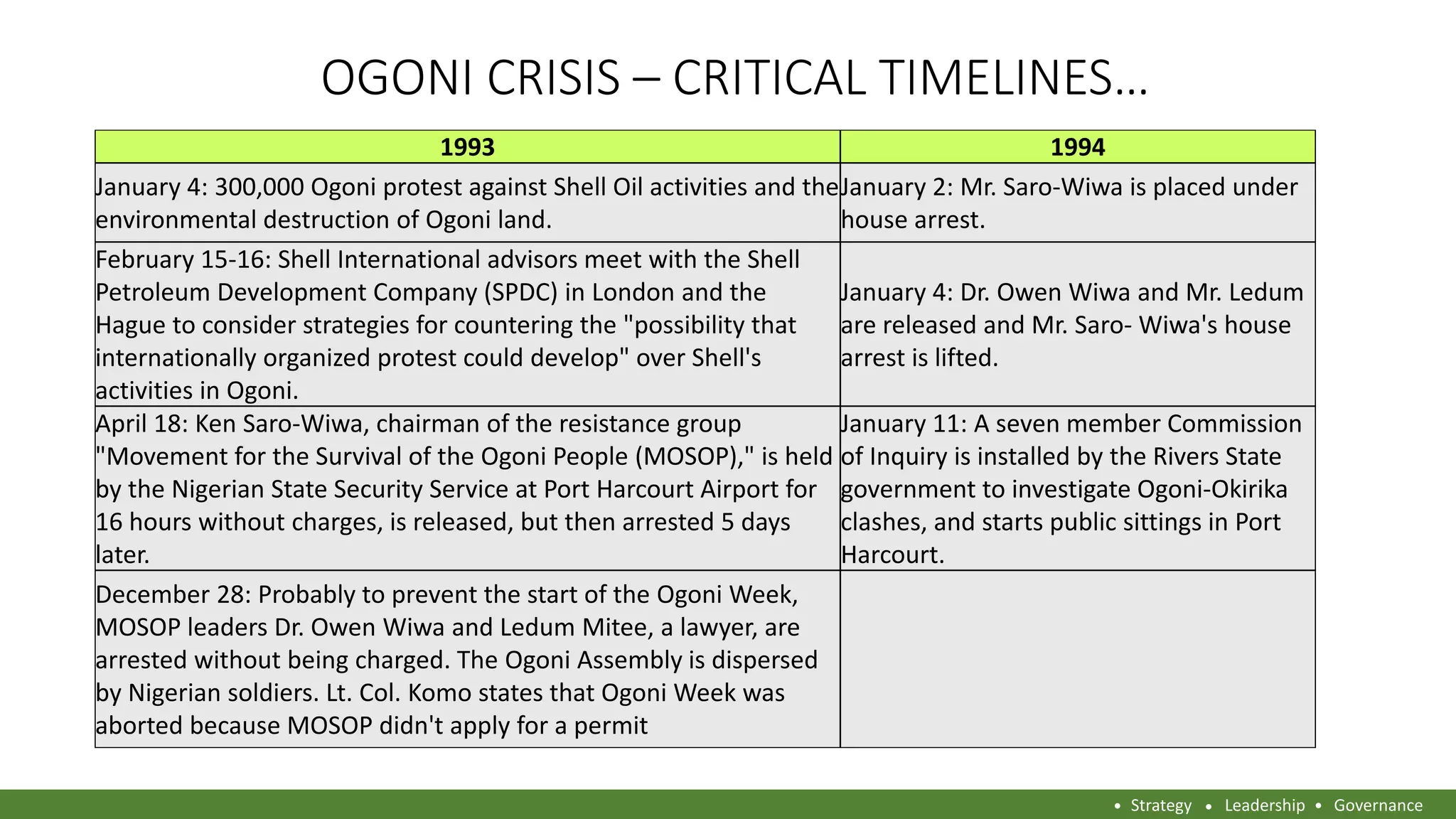 OGONI CRISIS – CRITICAL TIMELINES…

| 1993 | 1994 |
|---|---|
| January 4: 300,000 Ogoni protest against Shell Oil activities and the environmental destruction of Ogoni land. | January 2: Mr. Saro-Wiwa is placed under house arrest. |
| February 15-16: Shell International advisors meet with the Shell Petroleum Development Company (SPDC) in London and the Hague to consider strategies for countering the "possibility that internationally organized protest could develop" over Shell's activities in Ogoni. | January 4: Dr. Owen Wiwa and Mr. Ledum are released and Mr. Saro- Wiwa's house arrest is lifted. |
| April 18: Ken Saro-Wiwa, chairman of the resistance group "Movement for the Survival of the Ogoni People (MOSOP)," is held by the Nigerian State Security Service at Port Harcourt Airport for 16 hours without charges, is released, but then arrested 5 days later. | January 11: A seven member Commission of Inquiry is installed by the Rivers State government to investigate Ogoni-Okirika clashes, and starts public sittings in Port Harcourt. |
| December 28: Probably to prevent the start of the Ogoni Week, MOSOP leaders Dr. Owen Wiwa and Ledum Mitee, a lawyer, are arrested without being charged. The Ogoni Assembly is dispersed by Nigerian soldiers. Lt. Col. Komo states that Ogoni Week was aborted because MOSOP didn't apply for a permit | |

• Strategy • Leadership • Governance